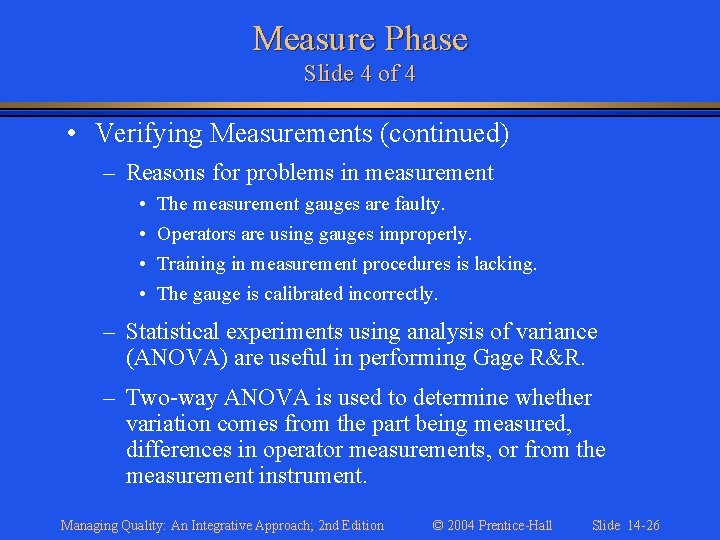 Measure Phase
Slide 4 of 4

• Verifying Measurements (continued)
– Reasons for problems in measurement
• The measurement gauges are faulty.
• Operators are using gauges improperly.
• Training in measurement procedures is lacking.
• The gauge is calibrated incorrectly.
– Statistical experiments using analysis of variance (ANOVA) are useful in performing Gage R&R.
– Two-way ANOVA is used to determine whether variation comes from the part being measured, differences in operator measurements, or from the measurement instrument.

Managing Quality: An Integrative Approach; 2nd Edition © 2004 Prentice-Hall Slide 14-26